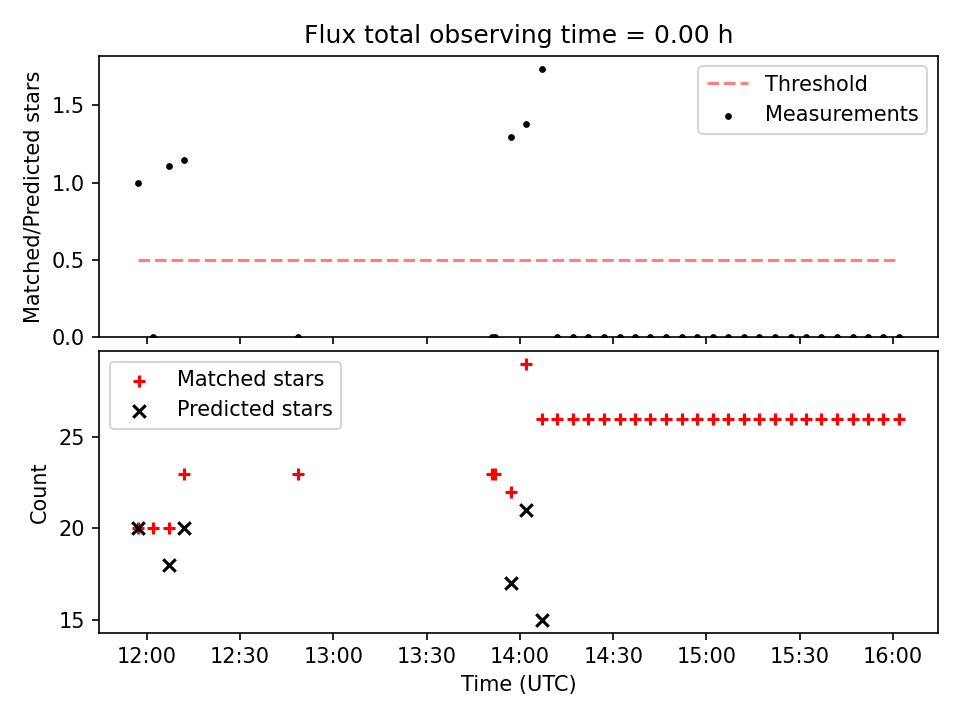 Flux total observing time = 0.00 h

Matched/Predicted stars

1.5
1.0
0.5
0.0

Threshold
Measurements

Matched stars
Predicted stars

Count

25
20
15

12:00 12:30 13:00 13:30 14:00 14:30 15:00 15:30 16:00

Time (UTC)